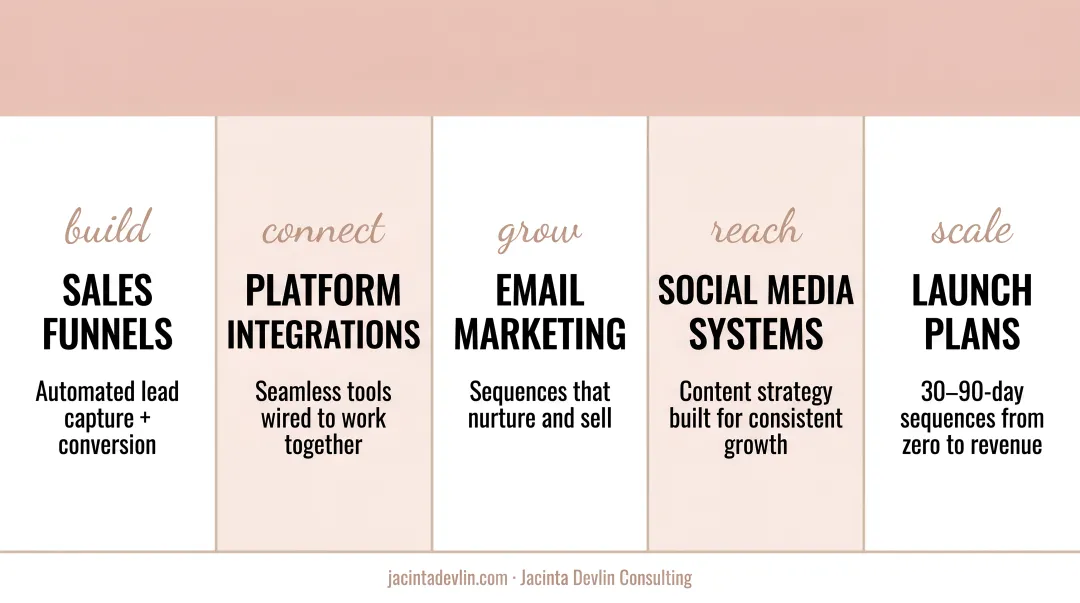 build
SALES FUNNELS
Automated lead capture + conversion

connect
PLATFORM INTEGRATIONS
Seamless tools wired to work together

grow
EMAIL MARKETING
Sequences that nurture and sell

reach
SOCIAL MEDIA SYSTEMS
Content strategy built for consistent growth

scale
LAUNCH PLANS
30–90-day sequences from zero to revenue

jacintadevlin.com · Jacinta Devlin Consulting